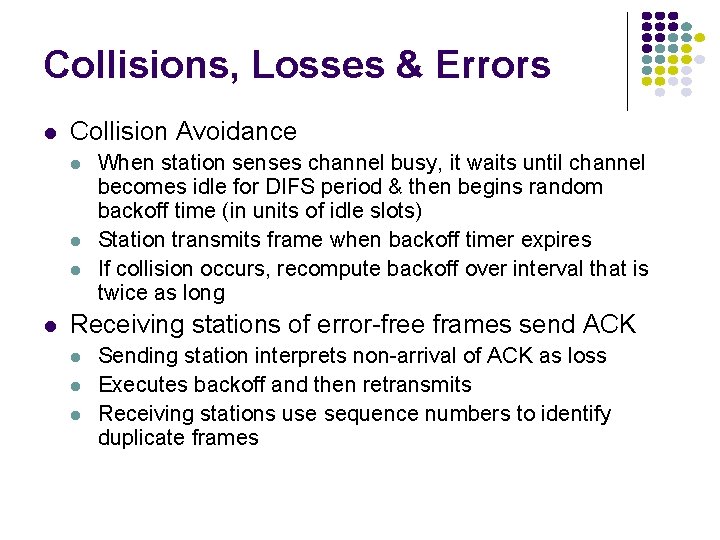 Collisions, Losses & Errors

- Collision Avoidance
  - When station senses channel busy, it waits until channel becomes idle for DIFS period & then begins random backoff time (in units of idle slots)
  - Station transmits frame when backoff timer expires
  - If collision occurs, recompute backoff over interval that is twice as long
- Receiving stations of error-free frames send ACK
  - Sending station interprets non-arrival of ACK as loss
  - Executes backoff and then retransmits
  - Receiving stations use sequence numbers to identify duplicate frames